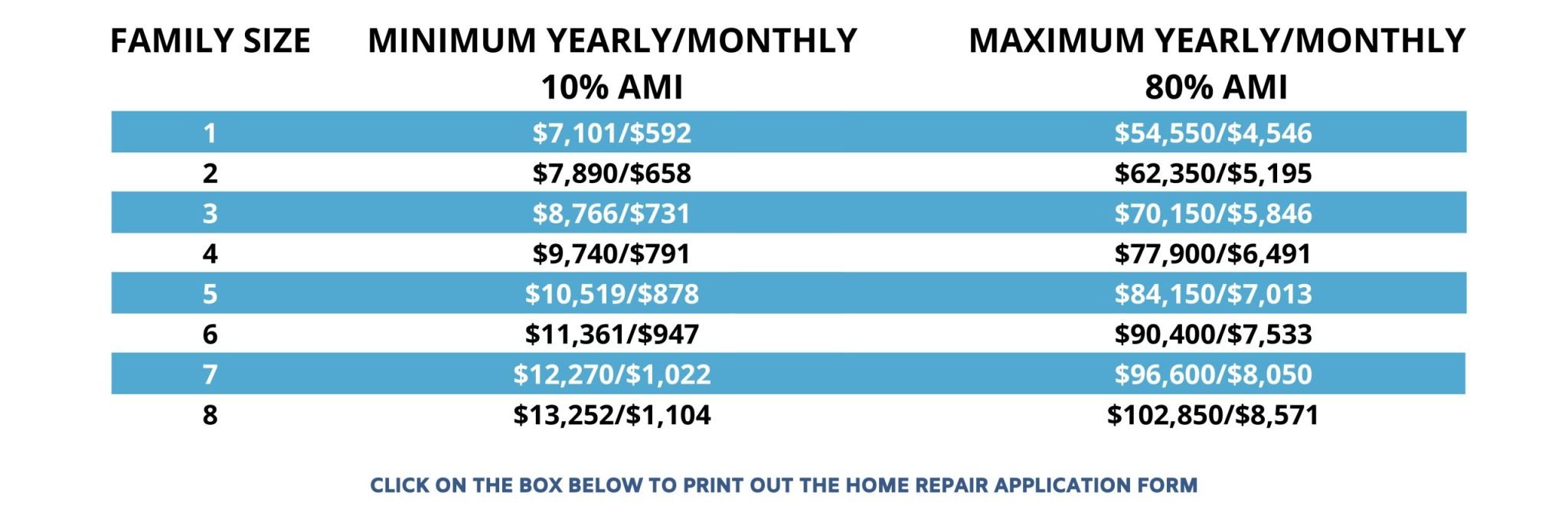 | FAMILY SIZE | MINIMUM YEARLY/MONTHLY 10% AMI | MAXIMUM YEARLY/MONTHLY 80% AMI |
|---|---|---|
| 1 | \$7,101/\$592 | \$54,550/\$4,546 |
| 2 | \$7,890/\$658 | \$62,350/\$5,195 |
| 3 | \$8,766/\$731 | \$70,150/\$5,846 |
| 4 | \$9,740/\$791 | \$77,900/\$6,491 |
| 5 | \$10,519/\$878 | \$84,150/\$7,013 |
| 6 | \$11,361/\$947 | \$90,400/\$7,533 |
| 7 | \$12,270/\$1,022 | \$96,600/\$8,050 |
| 8 | \$13,252/\$1,104 | \$102,850/\$8,571 |

CLICK ON THE BOX BELOW TO PRINT OUT THE HOME REPAIR APPLICATION FORM